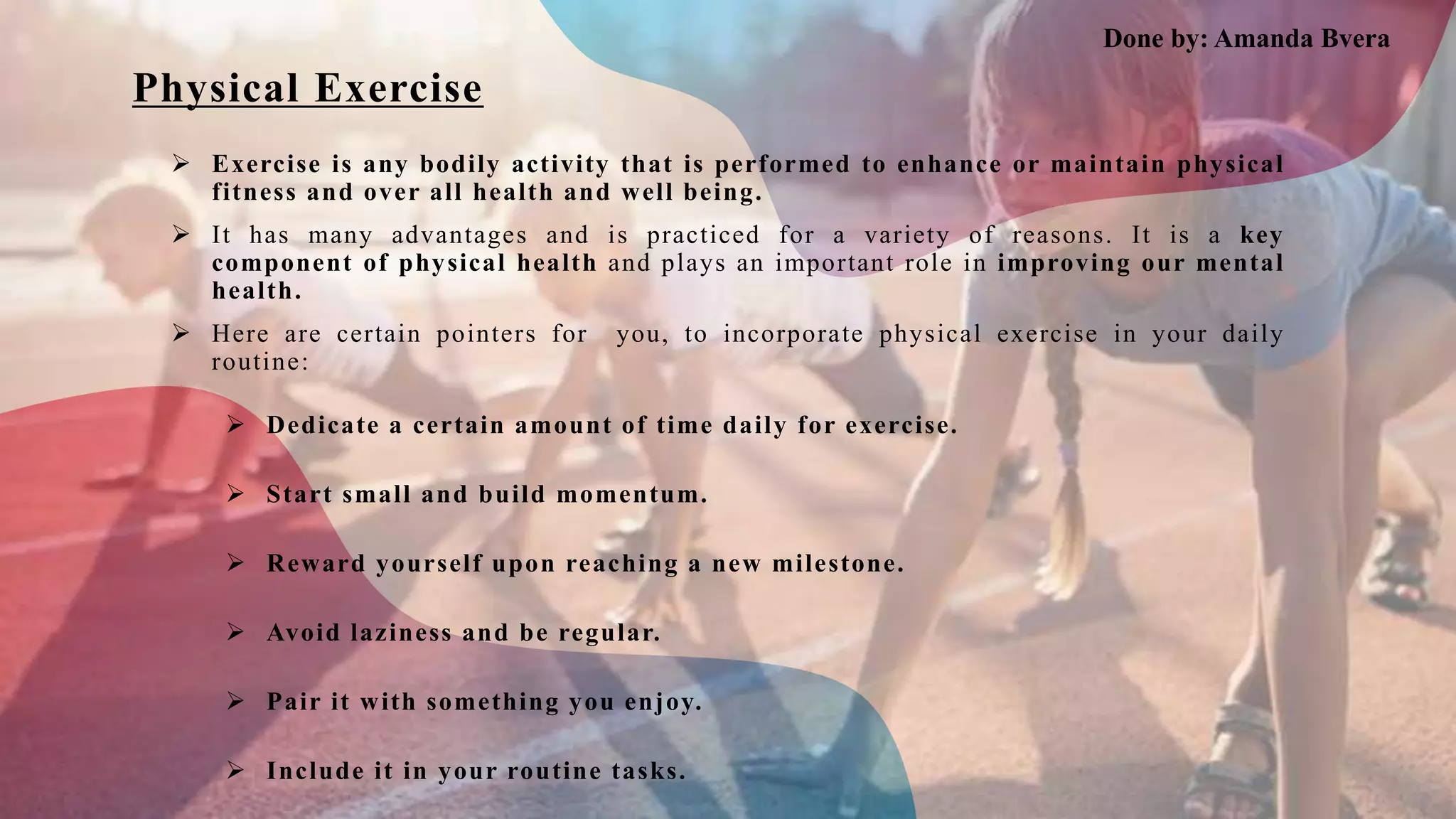 Done by: Amanda Bvera

Physical Exercise

➢ Exercise is any bodily activity that is performed to enhance or maintain physical fitness and over all health and well being.

➢ It has many advantages and is practiced for a variety of reasons. It is a key component of physical health and plays an important role in improving our mental health.

➢ Here are certain pointers for you, to incorporate physical exercise in your daily routine:

➢ Dedicate a certain amount of time daily for exercise.

➢ Start small and build momentum.

➢ Reward yourself upon reaching a new milestone.

➢ Avoid laziness and be regular.

➢ Pair it with something you enjoy.

➢ Include it in your routine tasks.